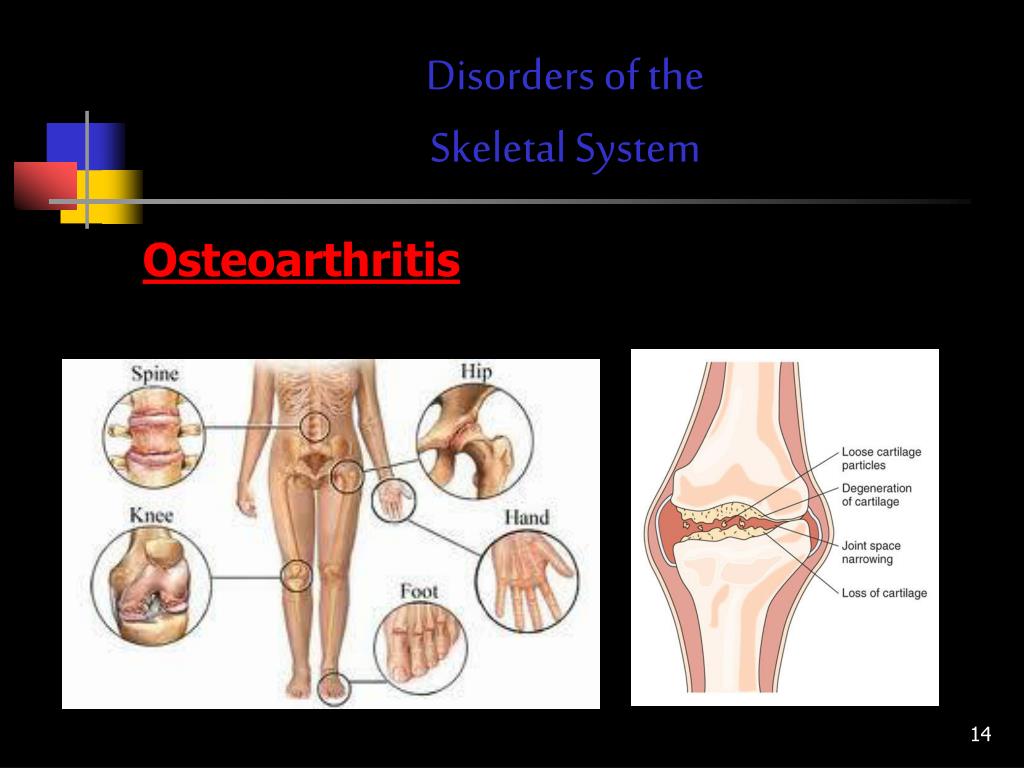 Disorders of the
Skeletal System

Osteoarthritis

Spine
Hip
Knee
Hand
Foot

Loose cartilage particles
Degeneration of cartilage
Joint space narrowing
Loss of cartilage

14